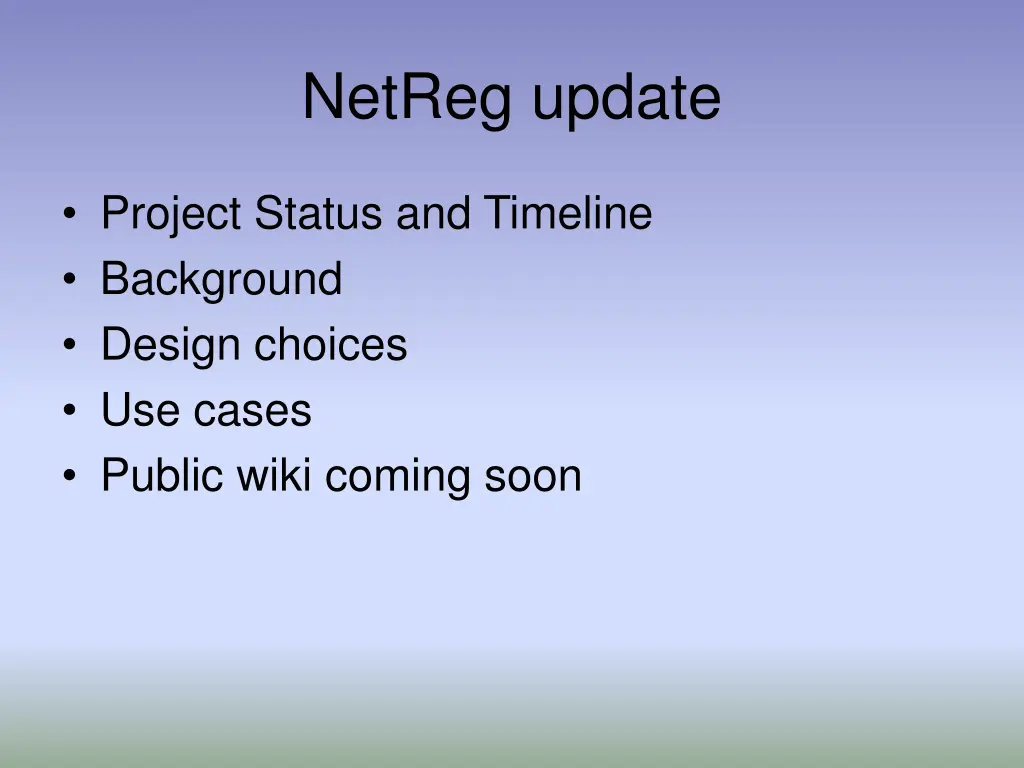 NetReg update

• Project Status and Timeline
• Background
• Design choices
• Use cases
• Public wiki coming soon